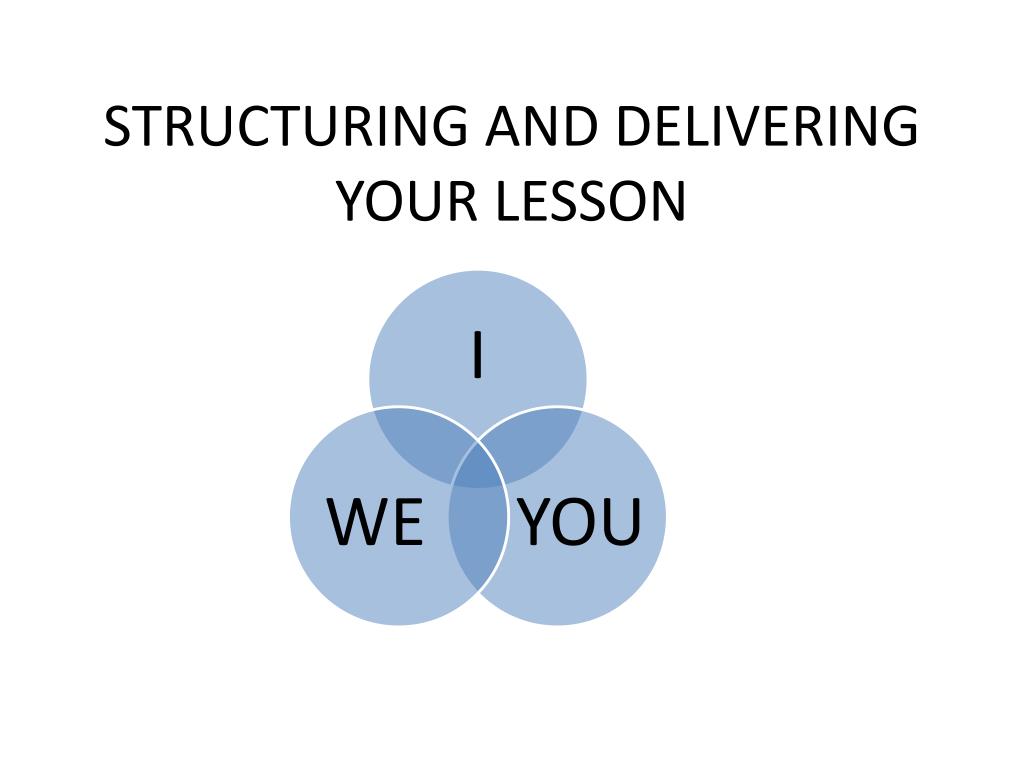 STRUCTURING AND DELIVERING YOUR LESSON

I

WE

YOU